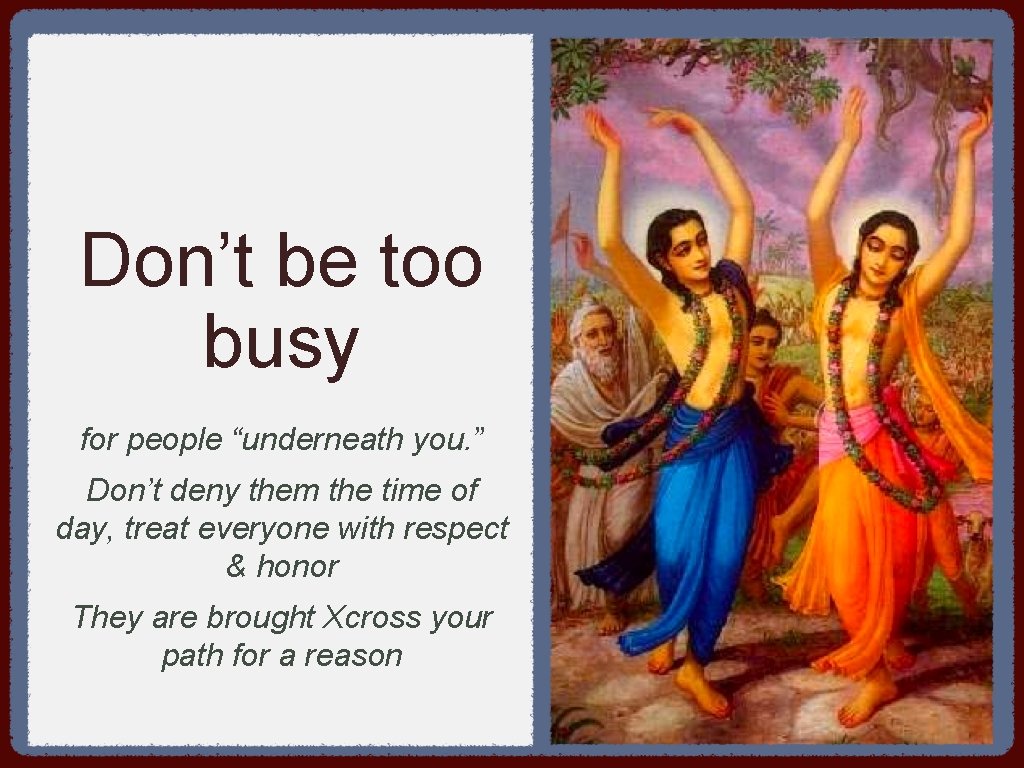 Don’t be too busy

for people “underneath you.”

Don’t deny them the time of day, treat everyone with respect & honor

They are brought Xcross your path for a reason